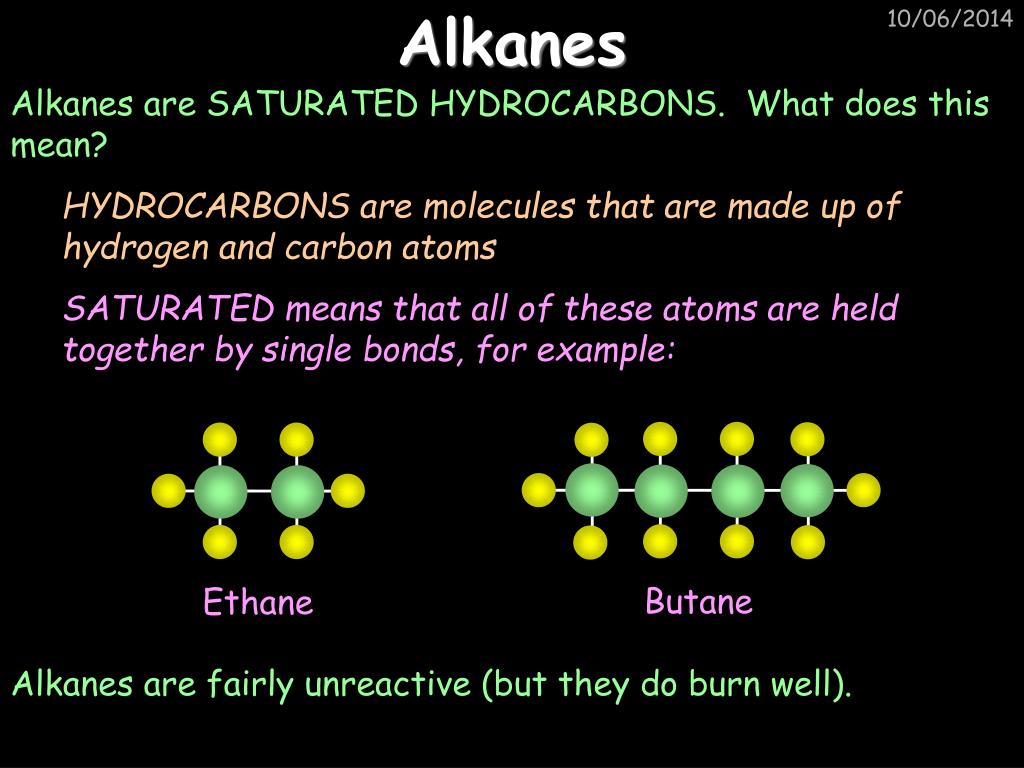 Alkanes

10/06/2014

Alkanes are SATURATED HYDROCARBONS. What does this mean?

HYDROCARBONS are molecules that are made up of hydrogen and carbon atoms

SATURATED means that all of these atoms are held together by single bonds, for example:

Ethane

Butane

Alkanes are fairly unreactive (but they do burn well).